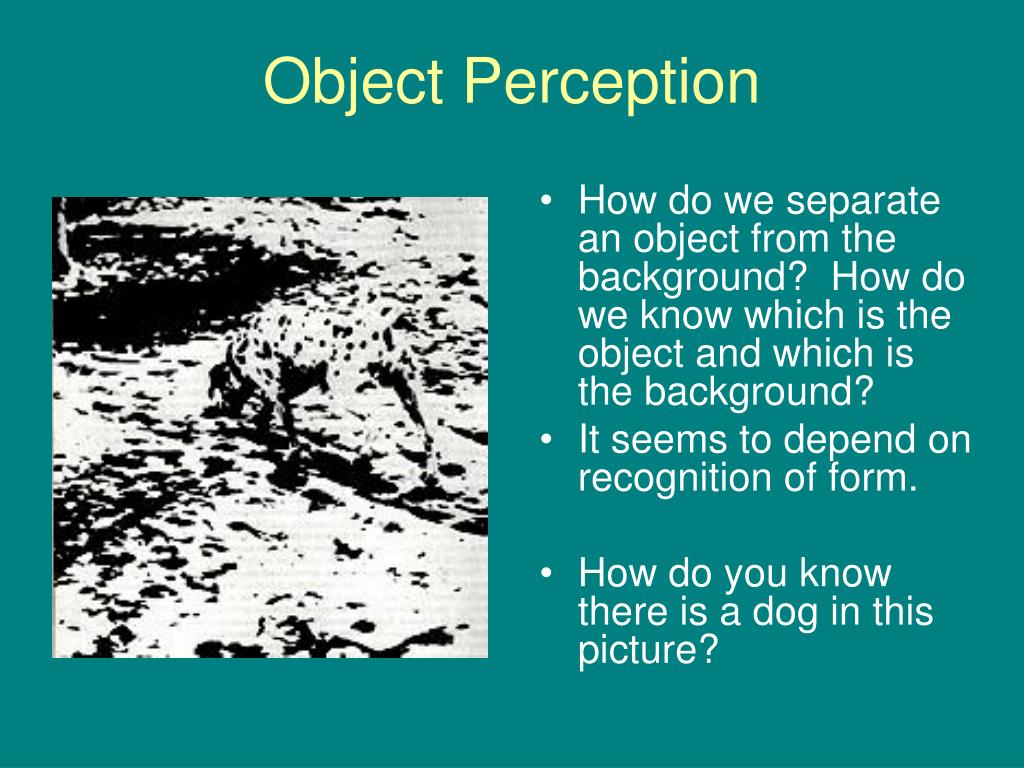 Object Perception

• How do we separate an object from the background?  How do we know which is the object and which is the background?
• It seems to depend on recognition of form.

• How do you know there is a dog in this picture?